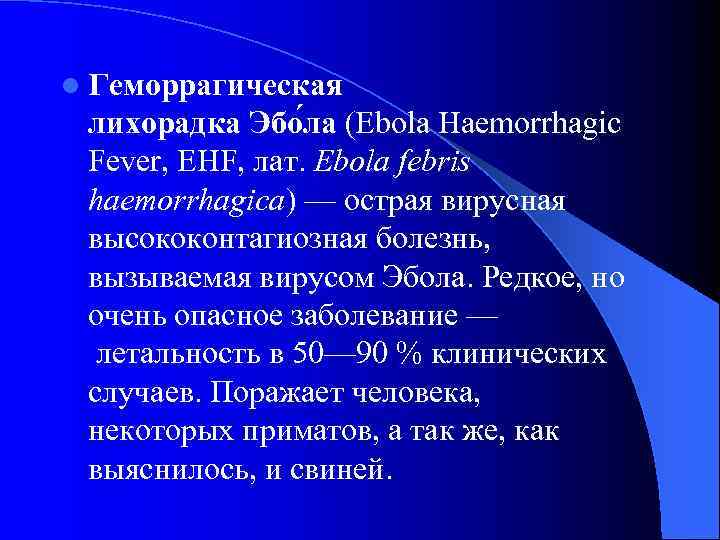 Геморрагическая лихорадка Эбо́ла (Ebola Haemorrhagic Fever, EHF, лат. Ebola febris haemorrhagica) — острая вирусная высококонтагиозная болезнь, вызываемая вирусом Эбола. Редкое, но очень опасное заболевание — летальность в 50—90 % клинических случаев. Поражает человека, некоторых приматов, а так же, как выяснилось, и свиней.